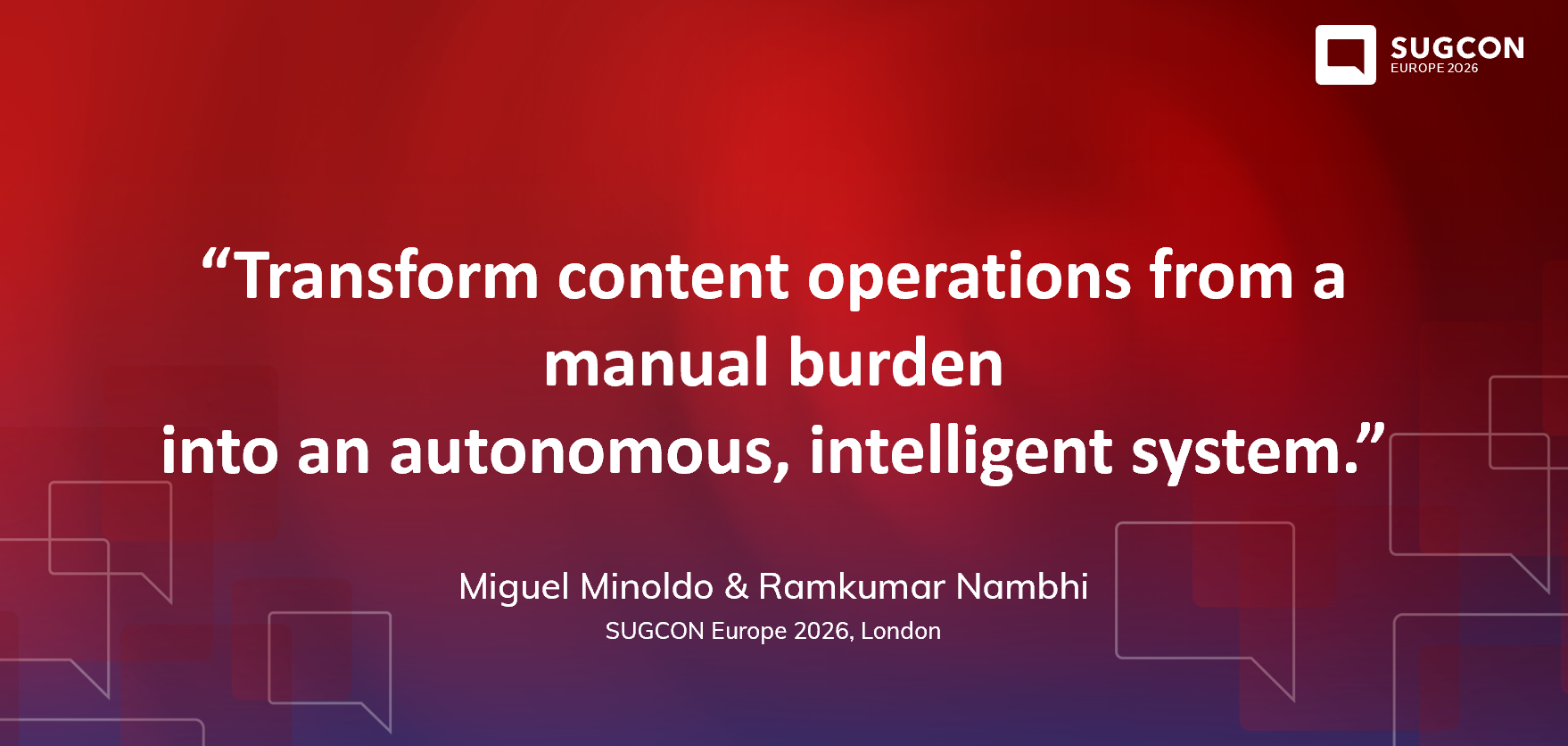 SUGCON
EUROPE 2026

“Transform content operations from a manual burden
into an autonomous, intelligent system.”

Miguel Minoldo & Ramkumar Nambhi
SUGCON Europe 2026, London